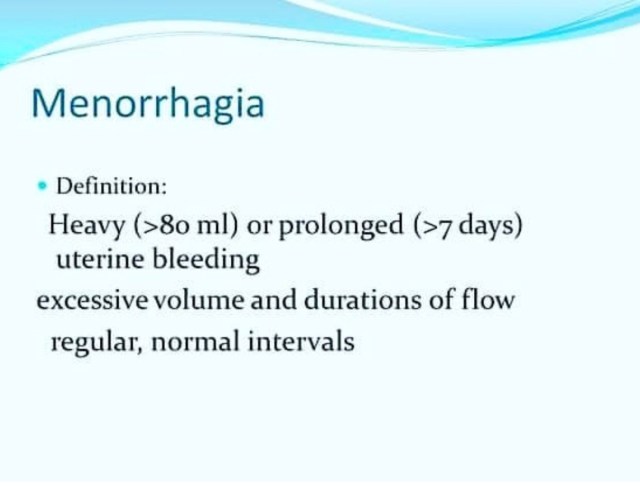 Menorrhagia

• Definition:

Heavy (>80 ml) or prolonged (>7 days) uterine bleeding

excessive volume and durations of flow

regular, normal intervals